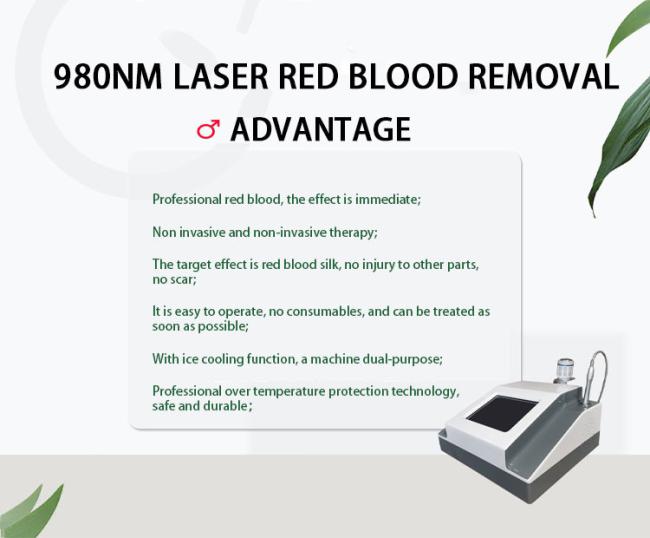 980NM LASER RED BLOOD REMOVAL

♂ ADVANTAGE

Professional red blood, the effect is immediate;

Non invasive and non-invasive therapy;

The target effect is red blood silk, no injury to other parts, no scar;

It is easy to operate, no consumables, and can be treated as soon as possible;

With ice cooling function, a machine dual-purpose;

Professional over temperature protection technology, safe and durable;